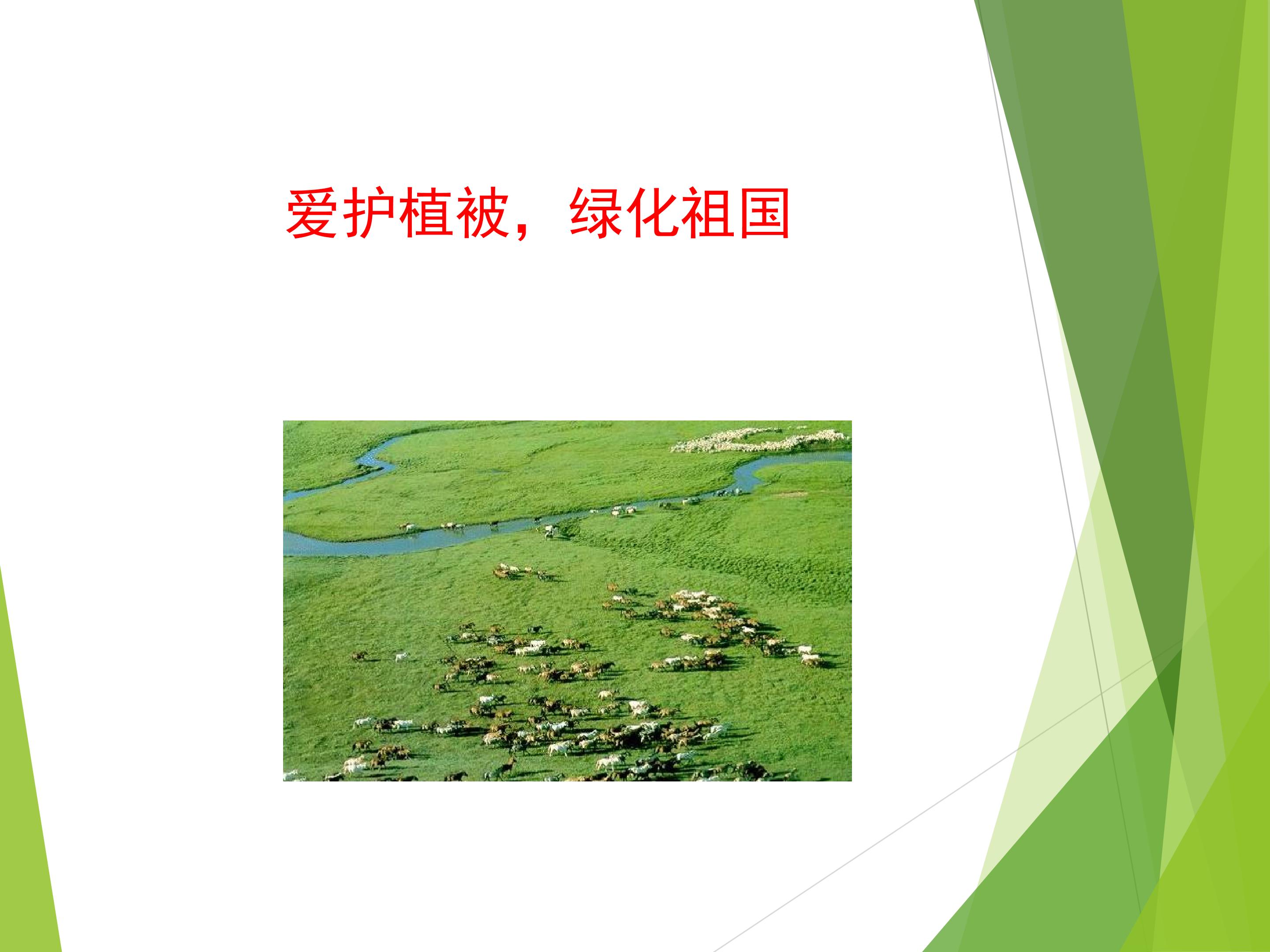 爱护植被，绿化祖国